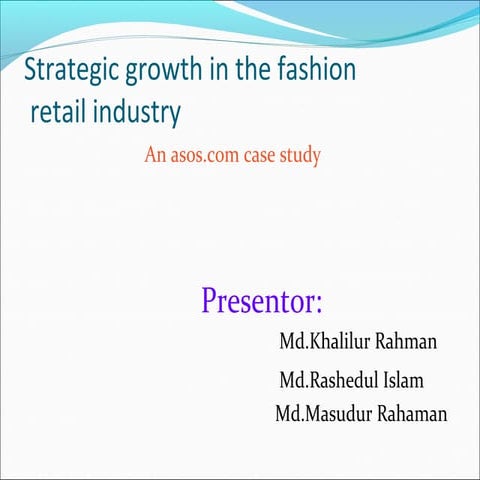 Strategic growth in the fashion retail industry

An asos.com case study

Presentor:

Md.Khalilur Rahman

Md.Rashedul Islam

Md.Masudur Rahaman